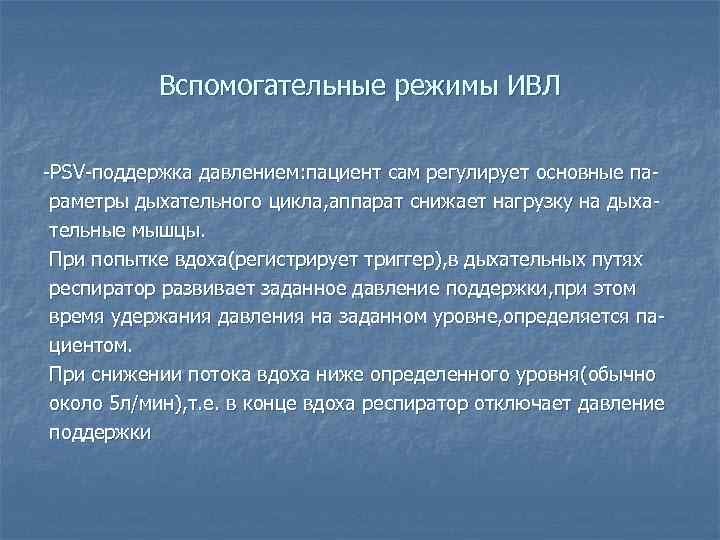 Вспомогательные режимы ИВЛ

-PSV-поддержка давлением:пациент сам регулирует основные параметры дыхательного цикла,аппарат снижает нагрузку на дыхательные мышцы.
При попытке вдоха(регистрирует триггер),в дыхательных путях респиратор развивает заданное давление поддержки,при этом время удержания давления на заданном уровне,определяется пациентом.
При снижении потока вдоха ниже определенного уровня(обычно около 5л/мин),т.е. в конце вдоха респиратор отключает давление поддержки